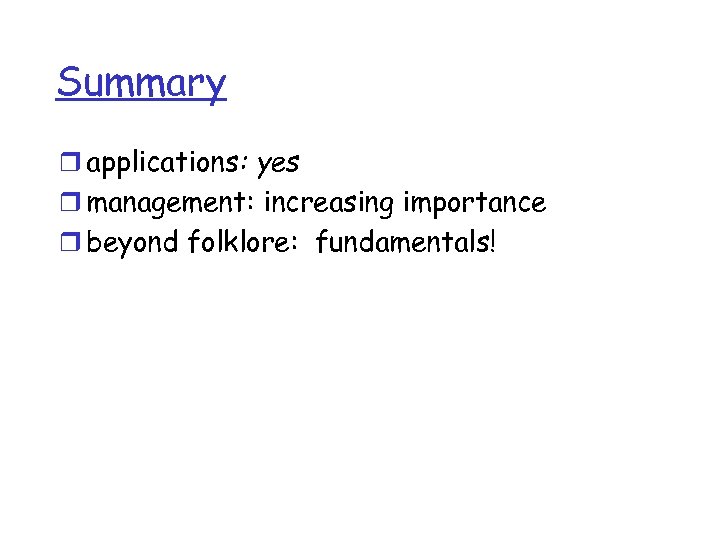 Summary

❒ applications: yes
❒ management: increasing importance
❒ beyond folklore: fundamentals!